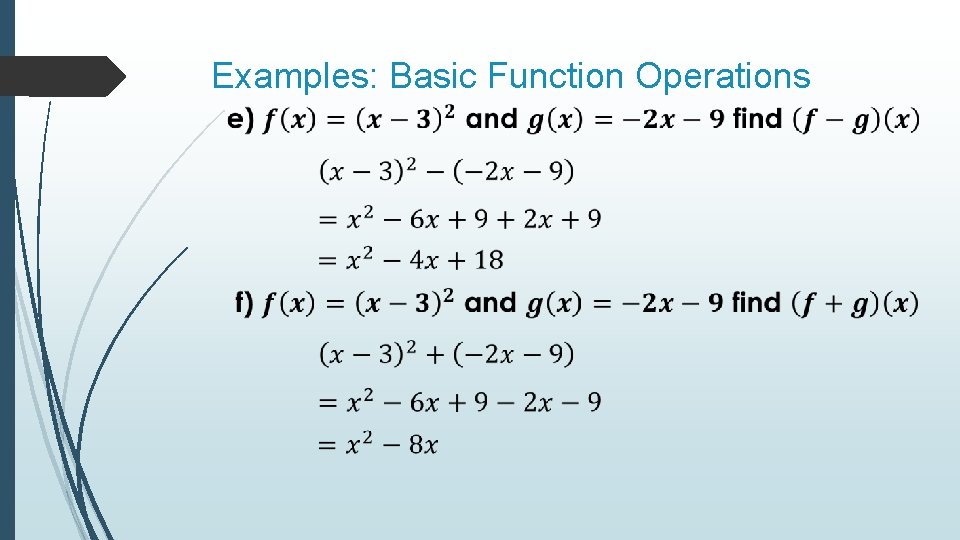 Examples: Basic Function Operations

e) $f(x) = (x-3)^2$ and $g(x) = -2x - 9$ find $(f-g)(x)$

$(x-3)^2 - (-2x-9)$

$= x^2 - 6x + 9 + 2x + 9$

$= x^2 - 4x + 18$

f) $f(x) = (x-3)^2$ and $g(x) = -2x - 9$ find $(f+g)(x)$

$(x-3)^2 + (-2x-9)$

$= x^2 - 6x + 9 - 2x - 9$

$= x^2 - 8x$